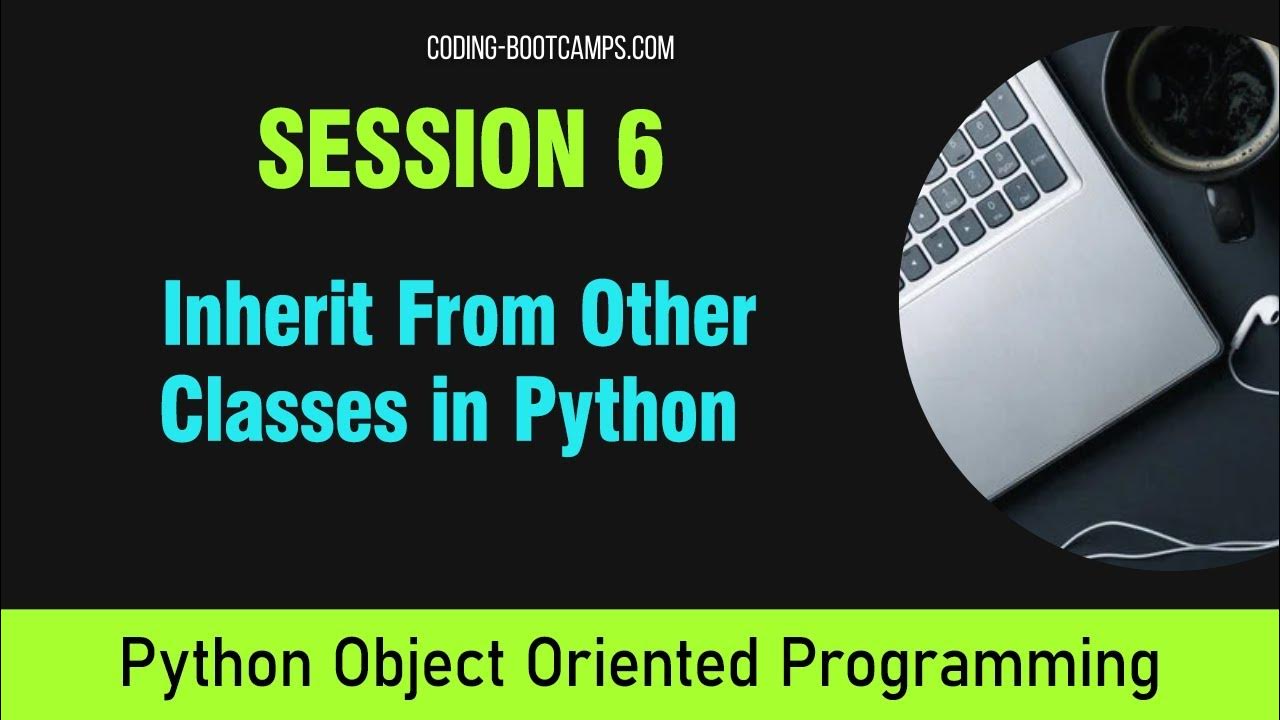 CODING-BOOTCAMPS.COM

SESSION 6

Inherit From Other Classes in Python

Python Object Oriented Programming